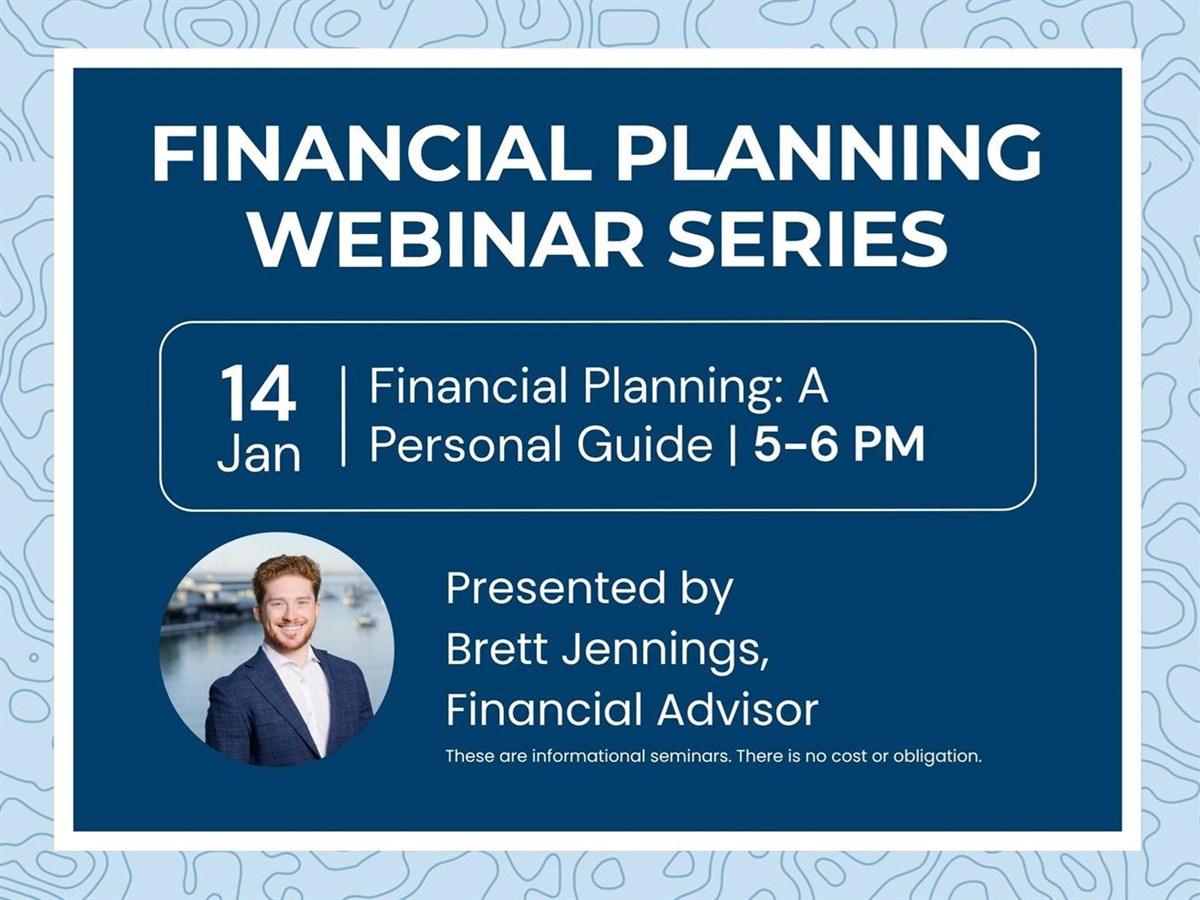 FINANCIAL PLANNING WEBINAR SERIES

14 Jan | Financial Planning: A Personal Guide | 5-6 PM

Presented by Brett Jennings, Financial Advisor

These are informational seminars. There is no cost or obligation.